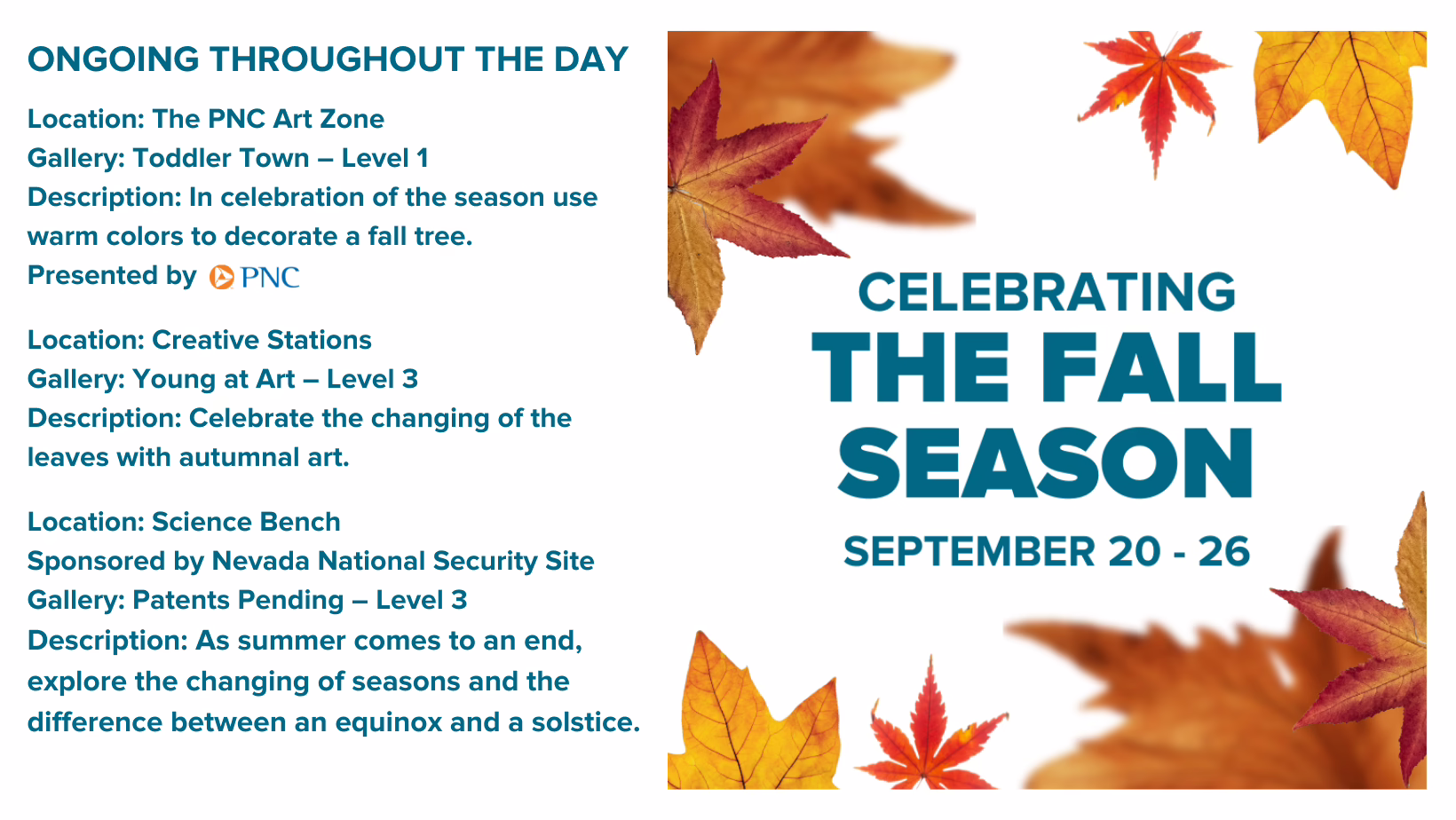 ONGOING THROUGHOUT THE DAY

Location: The PNC Art Zone
Gallery: Toddler Town – Level 1
Description: In celebration of the season use warm colors to decorate a fall tree.
Presented by PNC

Location: Creative Stations
Gallery: Young at Art – Level 3
Description: Celebrate the changing of the leaves with autumnal art.

Location: Science Bench
Sponsored by Nevada National Security Site
Gallery: Patents Pending – Level 3
Description: As summer comes to an end, explore the changing of seasons and the difference between an equinox and a solstice.

CELEBRATING
THE FALL
SEASON

SEPTEMBER 20 - 26